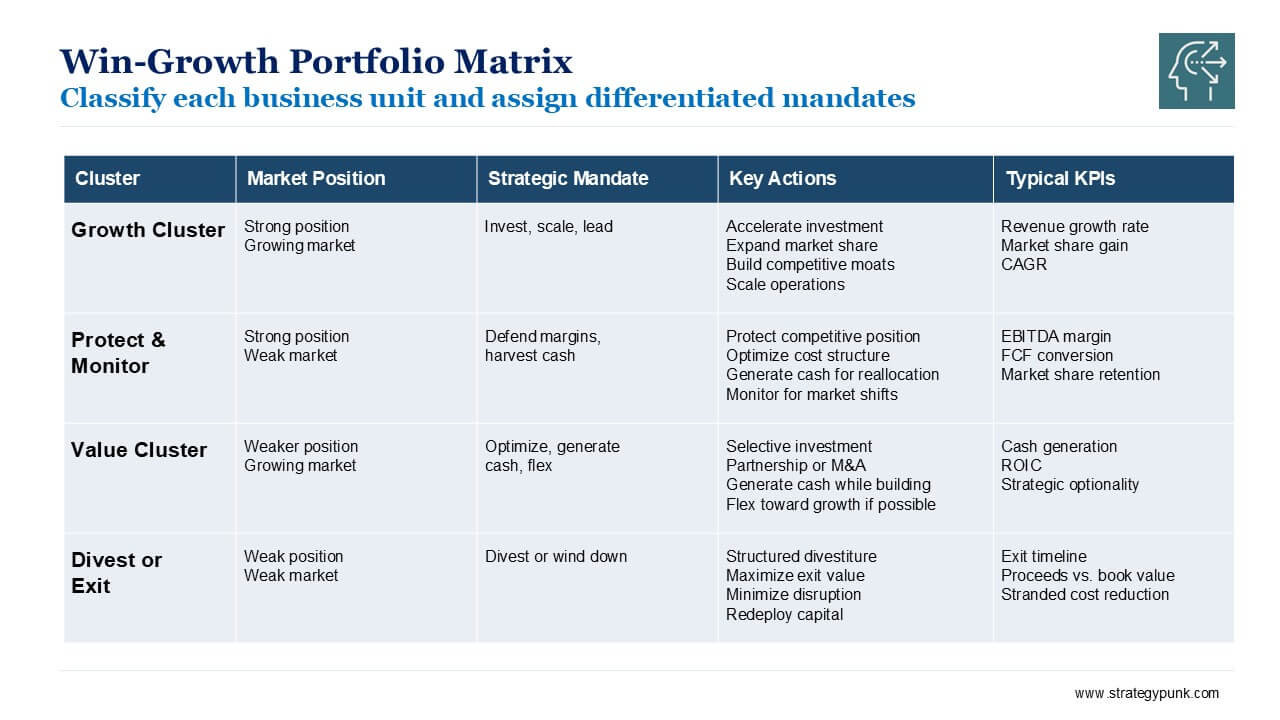 Win-Growth Portfolio Matrix
Classify each business unit and assign differentiated mandates

| Cluster | Market Position | Strategic Mandate | Key Actions | Typical KPIs |
|---|---|---|---|---|
| Growth Cluster | Strong position Growing market | Invest, scale, lead | Accelerate investment Expand market share Build competitive moats Scale operations | Revenue growth rate Market share gain CAGR |
| Protect & Monitor | Strong position Weak market | Defend margins, harvest cash | Protect competitive position Optimize cost structure Generate cash for reallocation Monitor for market shifts | EBITDA margin FCF conversion Market share retention |
| Value Cluster | Weaker position Growing market | Optimize, generate cash, flex | Selective investment Partnership or M&A Generate cash while building Flex toward growth if possible | Cash generation ROIC Strategic optionality |
| Divest or Exit | Weak position Weak market | Divest or wind down | Structured divestiture Maximize exit value Minimize disruption Redeploy capital | Exit timeline Proceeds vs. book value Stranded cost reduction |

www.strategypunk.com